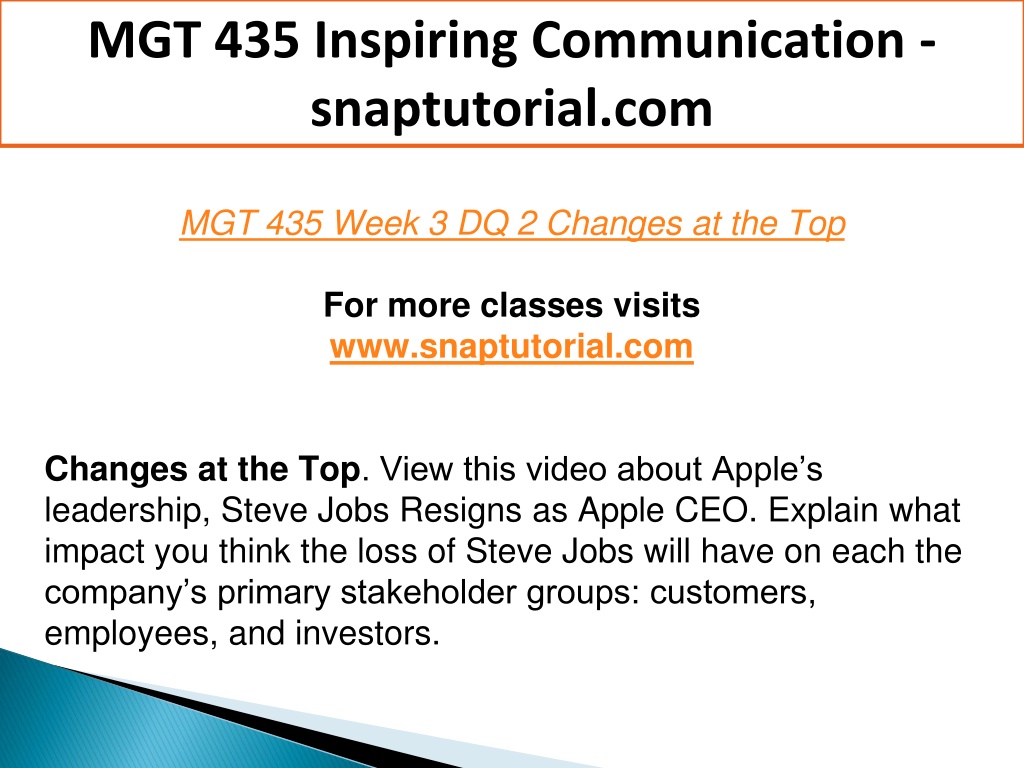 MGT 435 Inspiring Communication - snaptutorial.com

MGT 435 Week 3 DQ 2 Changes at the Top

For more classes visits
www.snaptutorial.com

Changes at the Top. View this video about Apple’s leadership, Steve Jobs Resigns as Apple CEO. Explain what impact you think the loss of Steve Jobs will have on each the company’s primary stakeholder groups: customers, employees, and investors.